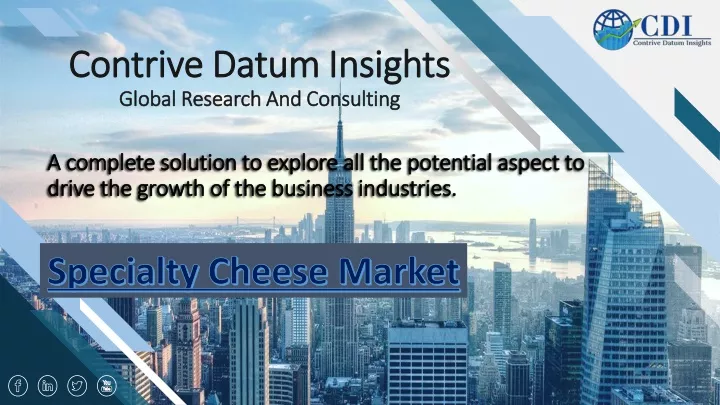 CDI
Contrive Datum Insights

Contrive Datum Insights
Global Research And Consulting

A complete solution to explore all the potential aspect to drive the growth of the business industries.

Specialty Cheese Market

f in You Tube